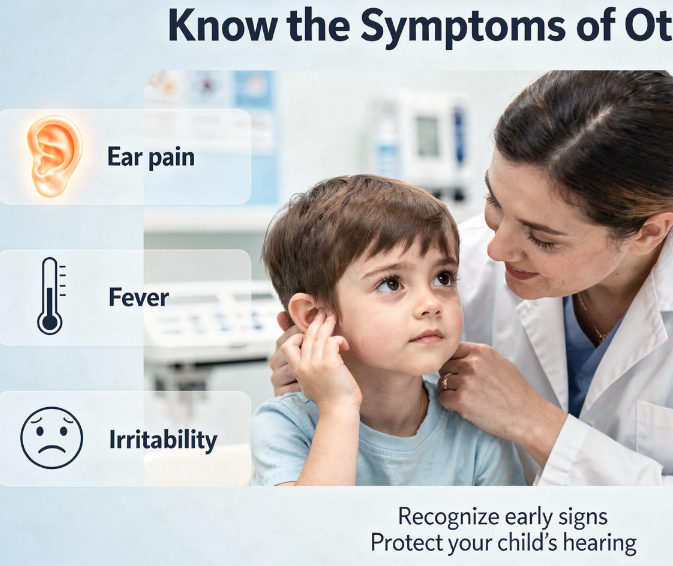 Know the Symptoms of Ot

Ear pain

Fever

Irritability

Recognize early signs
Protect your child's hearing